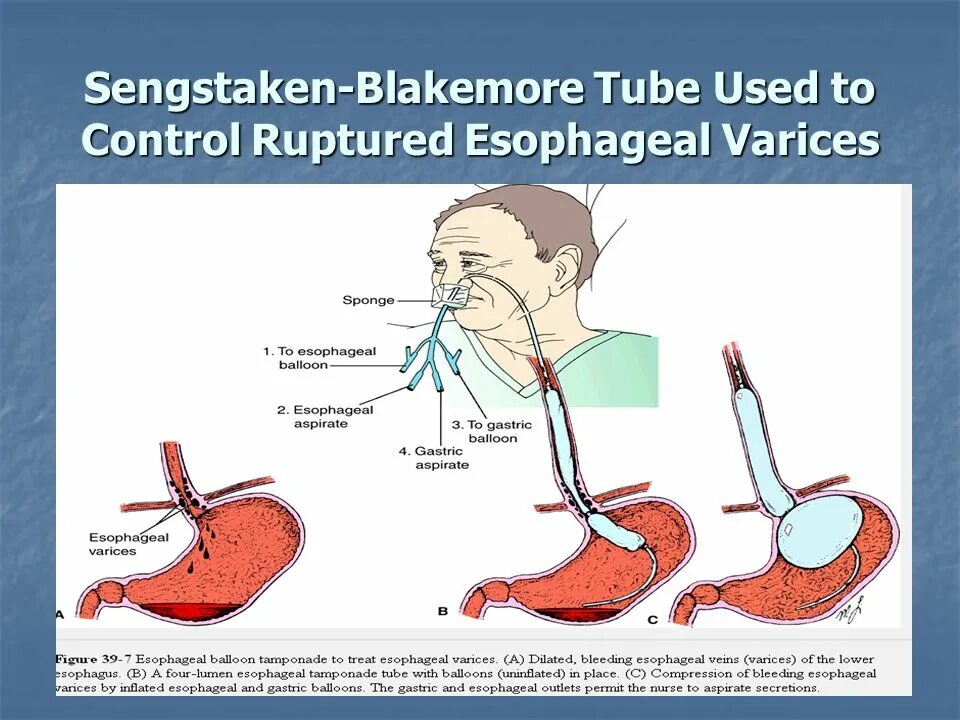 Sengstaken-Blakemore Tube Used to Control Ruptured Esophageal Varices

Sponge

1. To esophageal balloon

2. Esophageal aspirate

3. To gastric balloon

4. Gastric aspirate

Esophageal varices

A

B

C

Figure 39-7 Esophageal balloon tamponade to treat esophageal varices. (A) Dilated, bleeding esophageal veins (varices) of the lower esophagus. (B) A four-lumen esophageal tamponade tube with balloons (uninflated) in place. (C) Compression of bleeding esophageal varices by inflated esophageal and gastric balloons. The gastric and esophageal outlets permit the nurse to aspirate secretions.